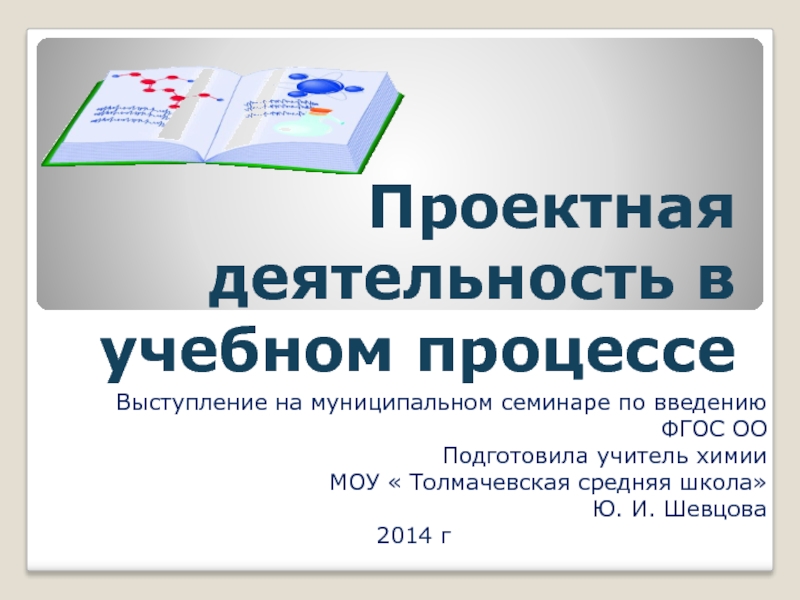 Проектная деятельность в учебном процессе

Выступление на муниципальном семинаре по введению ФГОС ОО
Подготовила учитель химии
МОУ « Толмачевская средняя школа»
Ю. И. Шевцова
2014 г